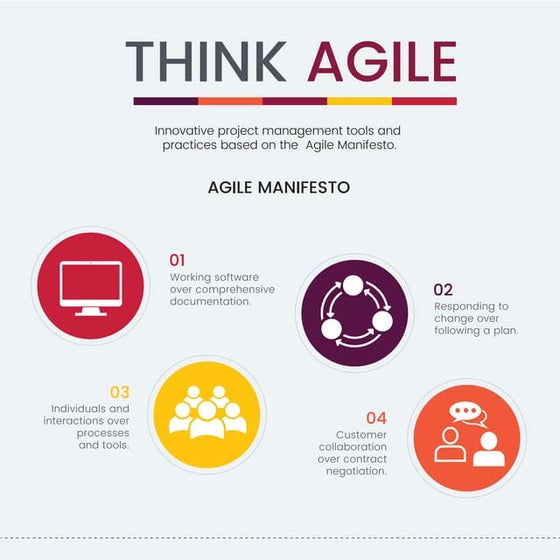 THINK AGILE

Innovative project management tools and practices based on the Agile Manifesto.

AGILE MANIFESTO

01
Working software over comprehensive documentation.

02
Responding to change over following a plan.

03
Individuals and interactions over processes and tools.

04
Customer collaboration over contract negotiation.